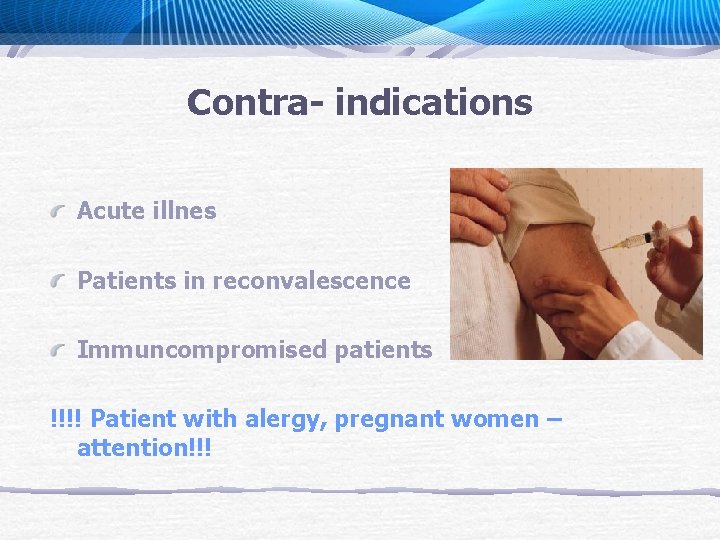 Contra- indications

Acute illnes

Patients in reconvalescence

Immuncompromised patients

!!!! Patient with alergy, pregnant women – attention!!!